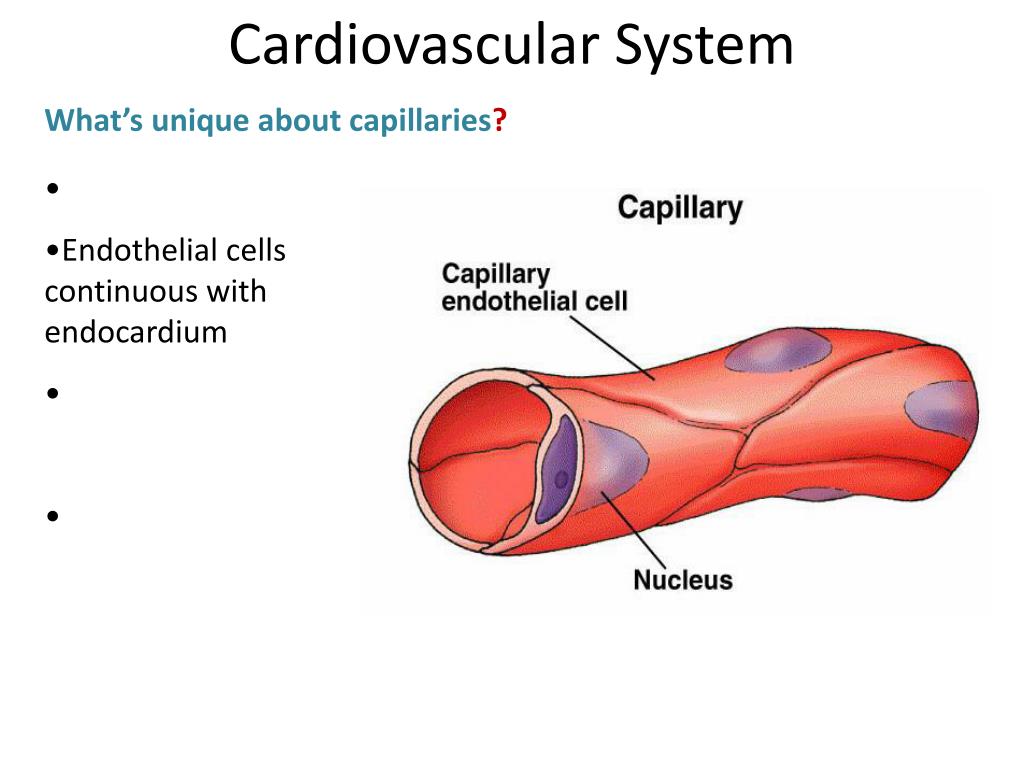 Cardiovascular System

What's unique about capillaries?

•

•Endothelial cells continuous with endocardium

•

•

Capillary

Capillary endothelial cell

Nucleus